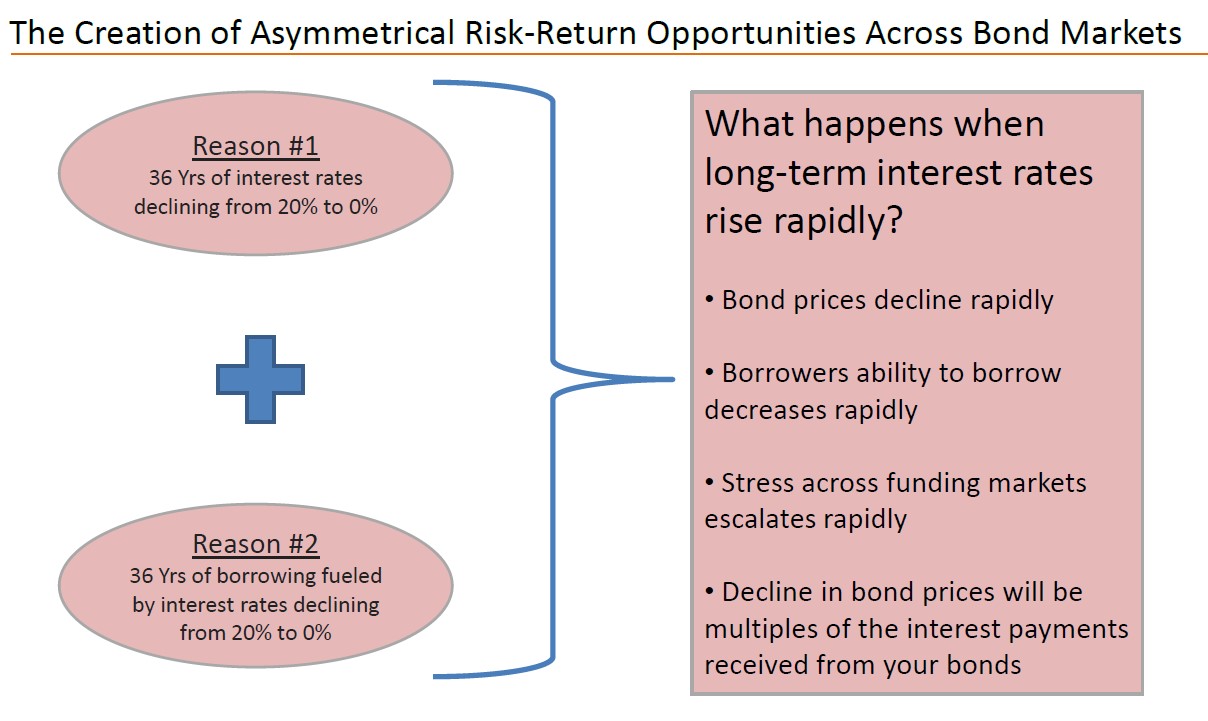 The Creation of Asymmetrical Risk-Return Opportunities Across Bond Markets

Reason #1
36 Yrs of interest rates declining from 20% to 0%

Reason #2
36 Yrs of borrowing fueled by interest rates declining from 20% to 0%

What happens when long-term interest rates rise rapidly?

• Bond prices decline rapidly

• Borrowers ability to borrow decreases rapidly

• Stress across funding markets escalates rapidly

• Decline in bond prices will be multiples of the interest payments received from your bonds